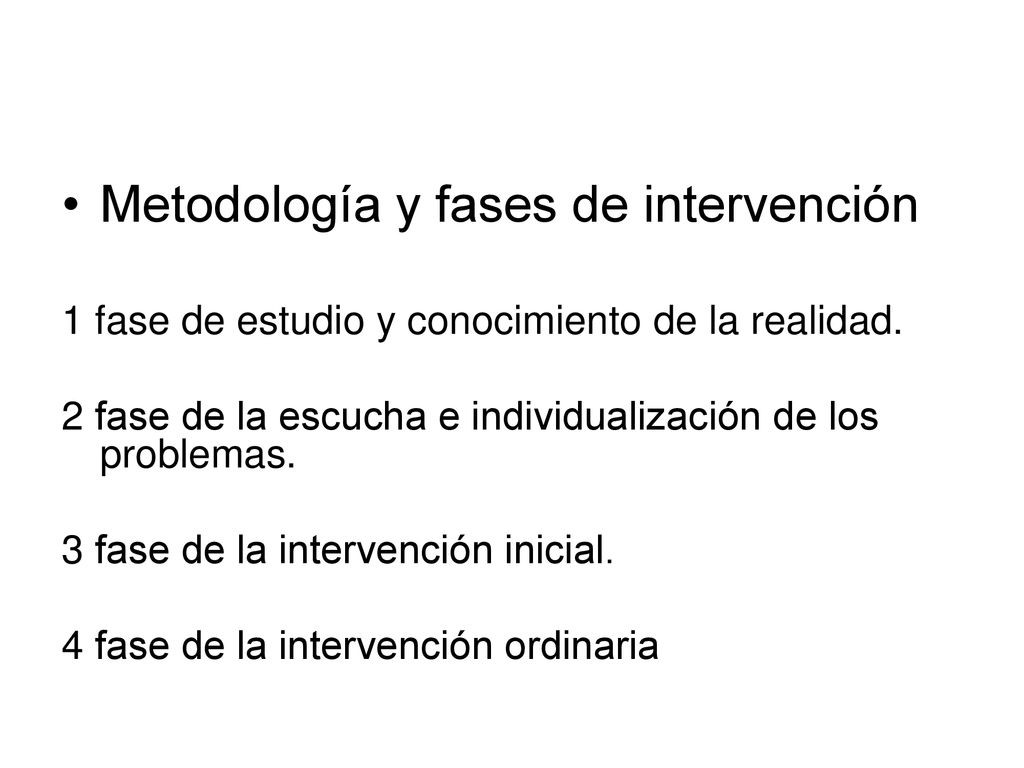 • Metodología y fases de intervención

1 fase de estudio y conocimiento de la realidad.

2 fase de la escucha e individualización de los problemas.

3 fase de la intervención inicial.

4 fase de la intervención ordinaria